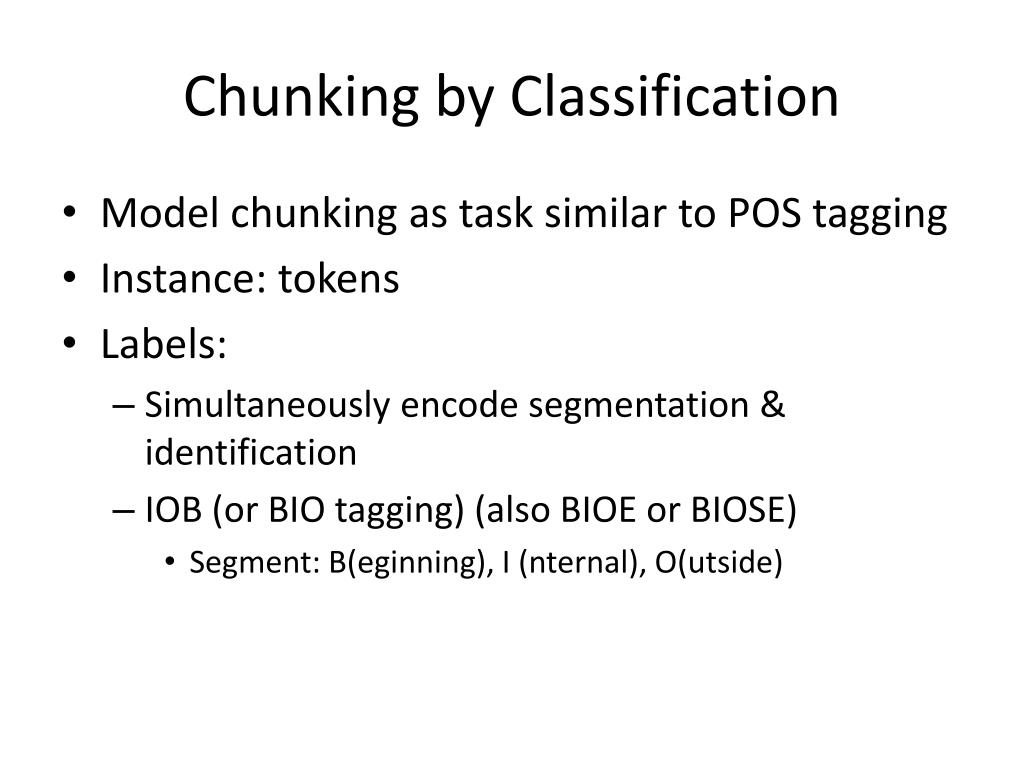 Chunking by Classification

• Model chunking as task similar to POS tagging
• Instance: tokens
• Labels:
– Simultaneously encode segmentation & identification
– IOB (or BIO tagging) (also BIOE or BIOSE)
• Segment: B(eginning), I (nternal), O(utside)